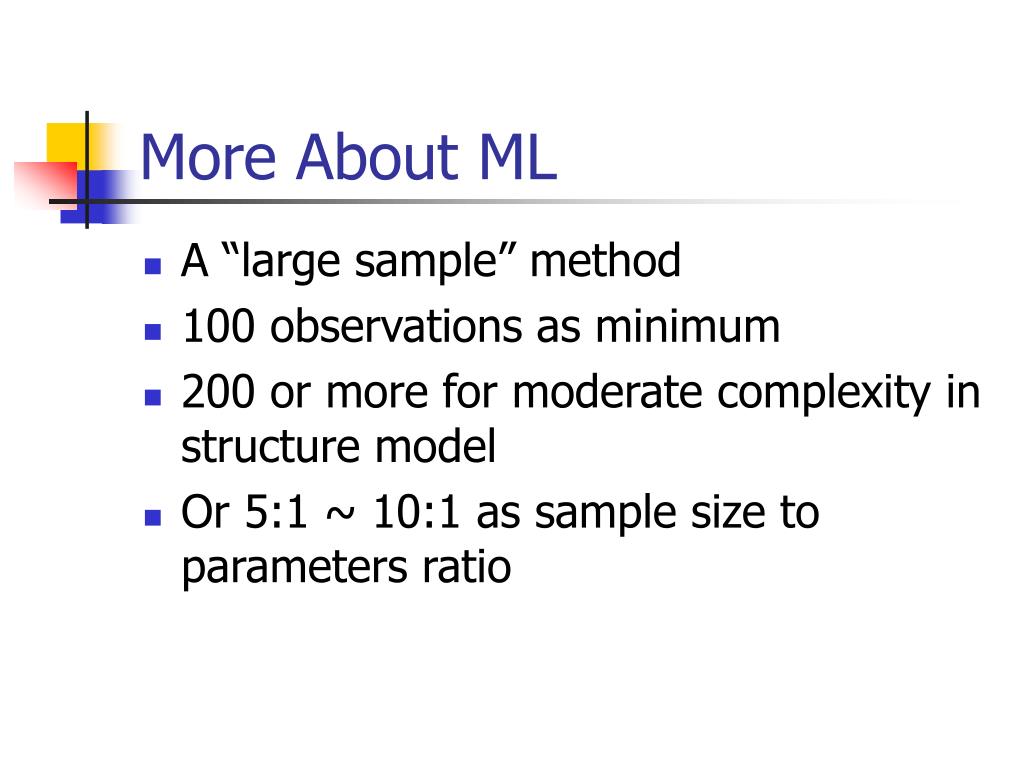 More About ML

- A “large sample” method
- 100 observations as minimum
- 200 or more for moderate complexity in structure model
- Or 5:1 ~ 10:1 as sample size to parameters ratio